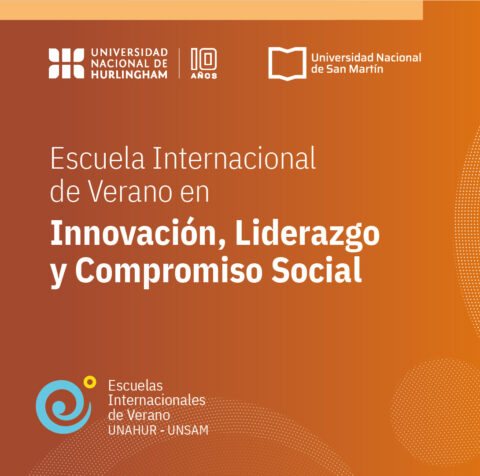 UNIVERSIDAD NACIONAL DE HURLINGHAM

10 AÑOS

Universidad Nacional de San Martín

Escuela Internacional de Verano en

Innovación, Liderazgo y Compromiso Social

Escuelas Internacionales de Verano UNAHUR - UNSAM